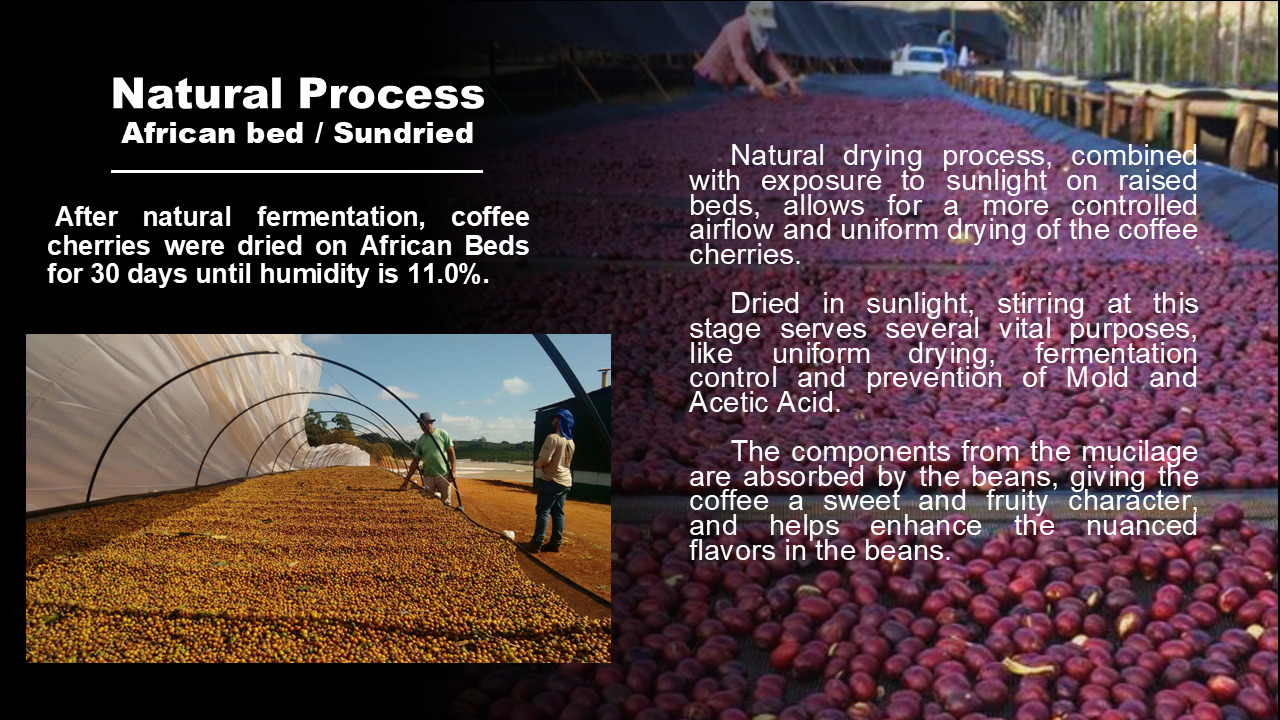 Natural Process
African bed / Sundried

After natural fermentation, coffee cherries were dried on African Beds for 30 days until humidity is 11.0%.

Natural drying process, combined with exposure to sunlight on raised beds, allows for a more controlled airflow and uniform drying of the coffee cherries.

Dried in sunlight, stirring at this stage serves several vital purposes, like uniform drying, fermentation control and prevention of Mold and Acetic Acid.

The components from the mucilage are absorbed by the beans, giving the coffee a sweet and fruity character, and helps enhance the nuanced flavors in the beans.